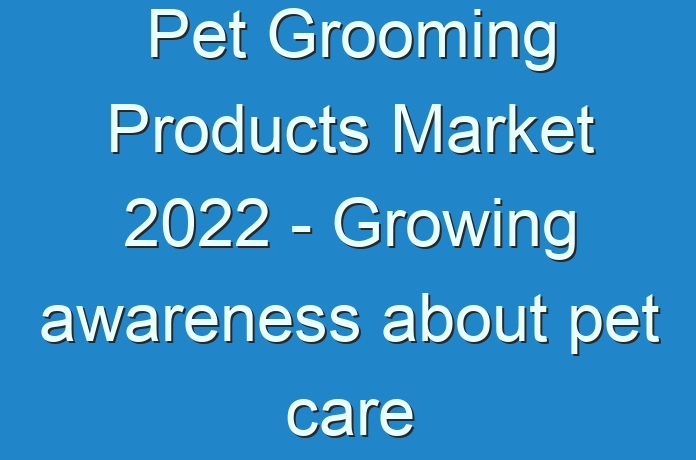 Pet Grooming Products Market 2022 - Growing awareness about pet care